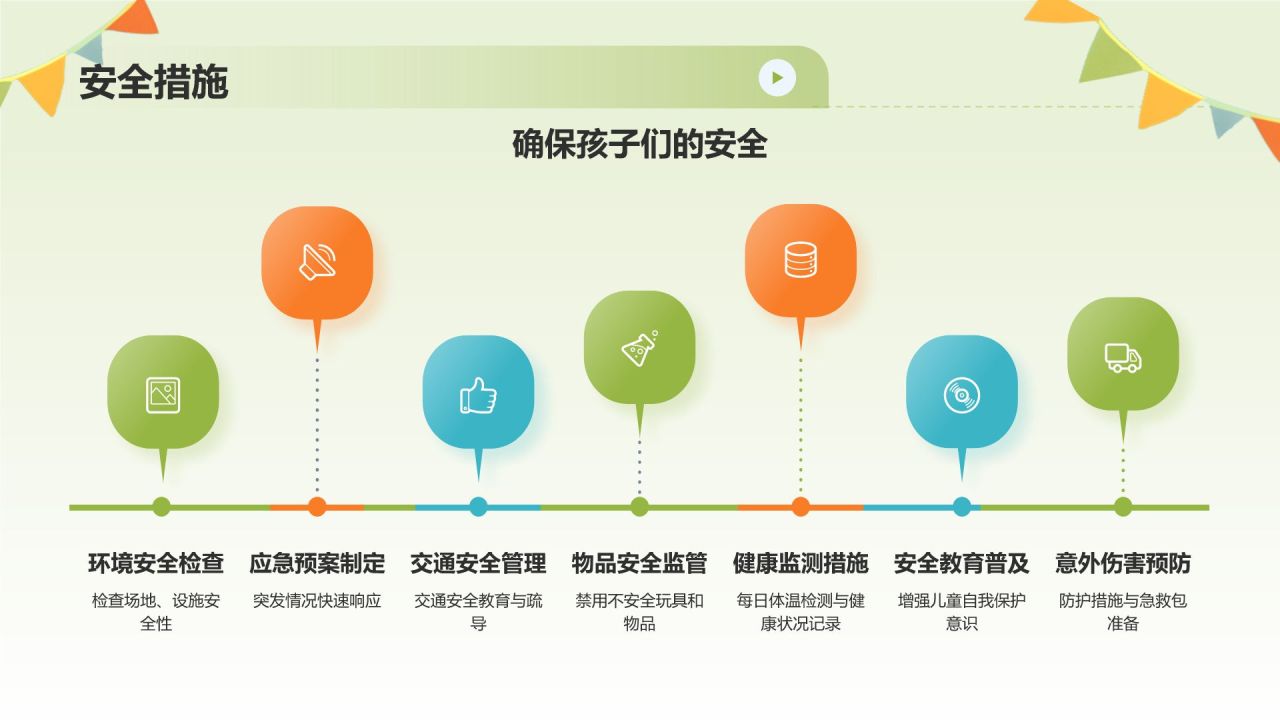 安全措施

确保孩子们的安全

环境安全检查
检查场地、设施安全性

应急预案制定
突发情况快速响应

交通安全管理
交通安全教育与疏导

物品安全监管
禁用不安全玩具和物品

健康监测措施
每日体温检测与健康状况记录

安全教育普及
增强儿童自我保护意识

意外伤害预防
防护措施与急救包准备